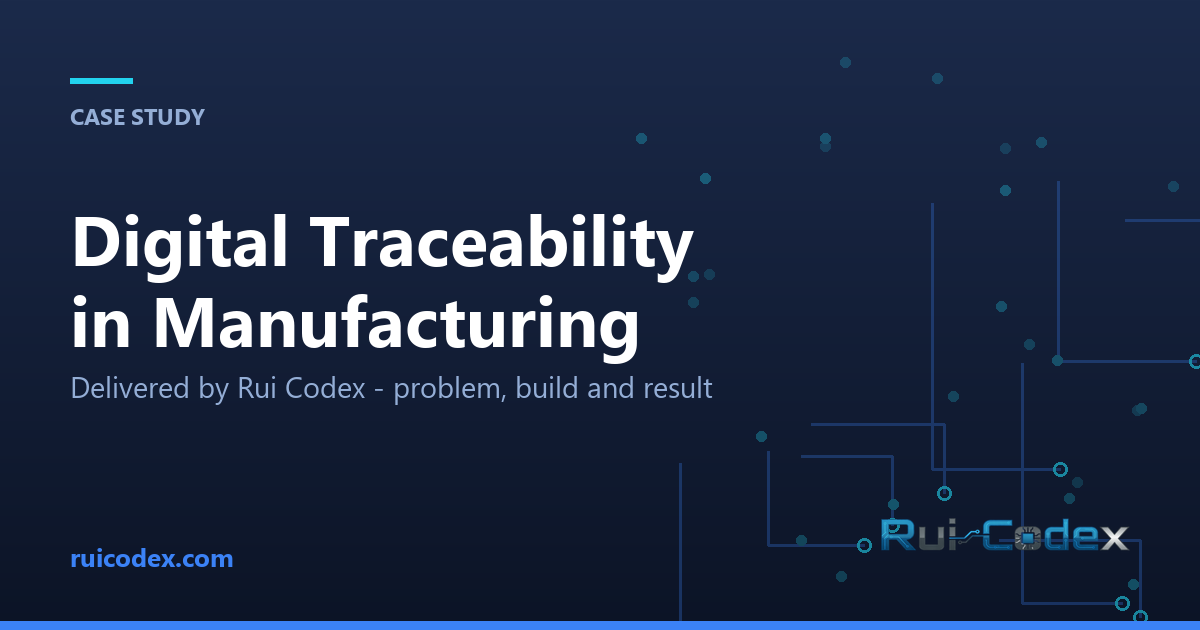 CASE STUDY

Digital Traceability in Manufacturing

Delivered by Rui Codex - problem, build and result

ruicodex.com

Rui-Codex